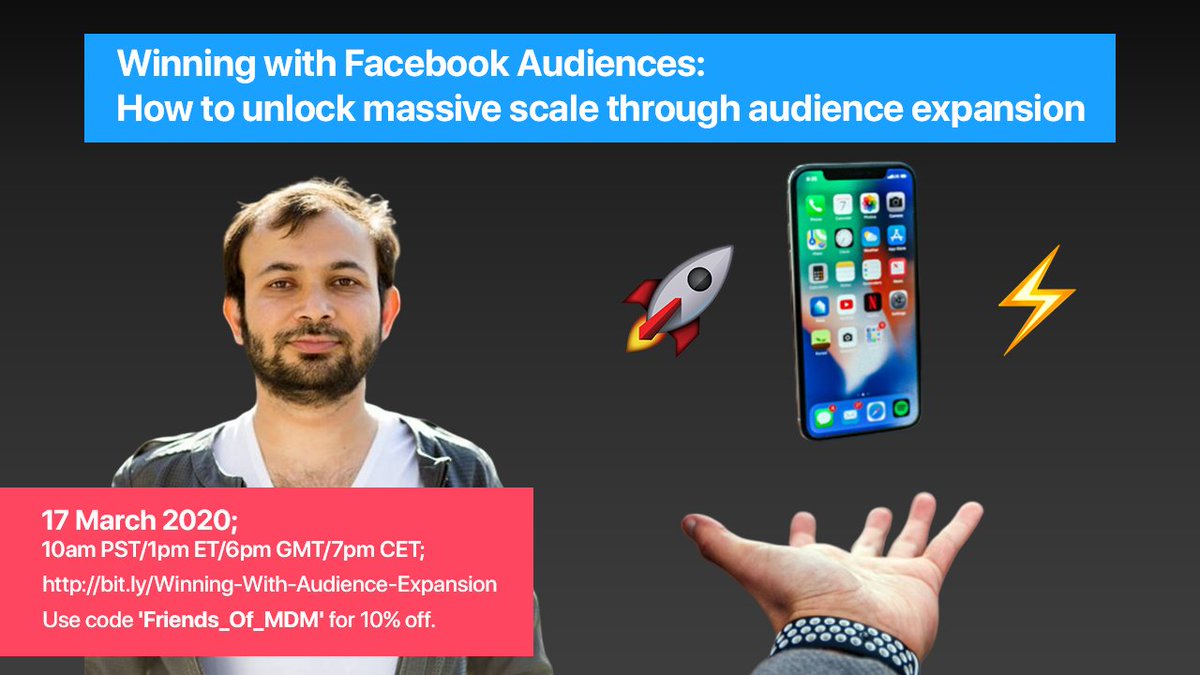 Winning with Facebook Audiences:
How to unlock massive scale through audience expansion

17 March 2020;
10am PST/1pm ET/6pm GMT/7pm CET;
http://bit.ly/Winning-With-Audience-Expansion
Use code 'Friends_Of_MDM' for 10% off.